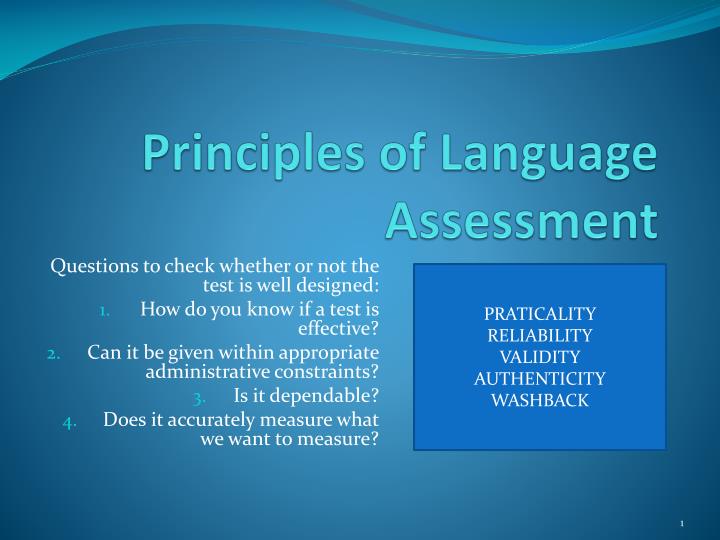 Principles of Language Assessment

Questions to check whether or not the test is well designed:
1. How do you know if a test is effective?
2. Can it be given within appropriate administrative constraints?
3. Is it dependable?
4. Does it accurately measure what we want to measure?

PRATICALITY
RELIABILITY
VALIDITY
AUTHENTICITY
WASHBACK

1